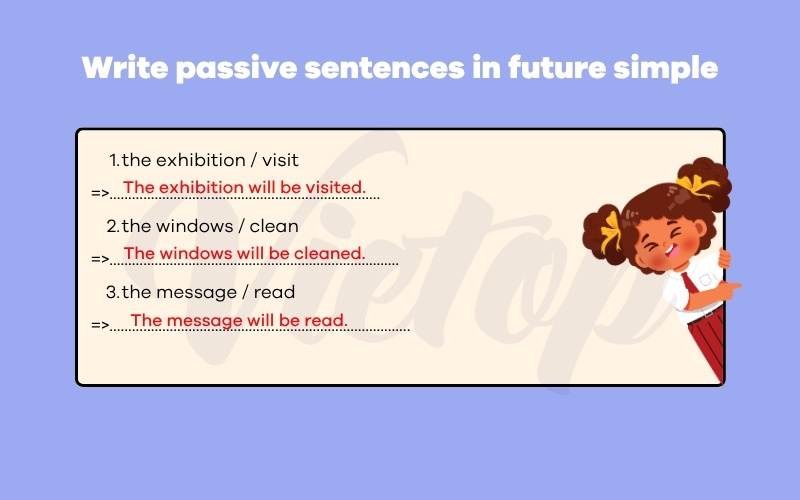 Write passive sentences in future simple

1. the exhibition / visit

=> The exhibition will be visited.

2. the windows / clean

=> The windows will be cleaned.

3. the message / read

=> The message will be read.

Vietop